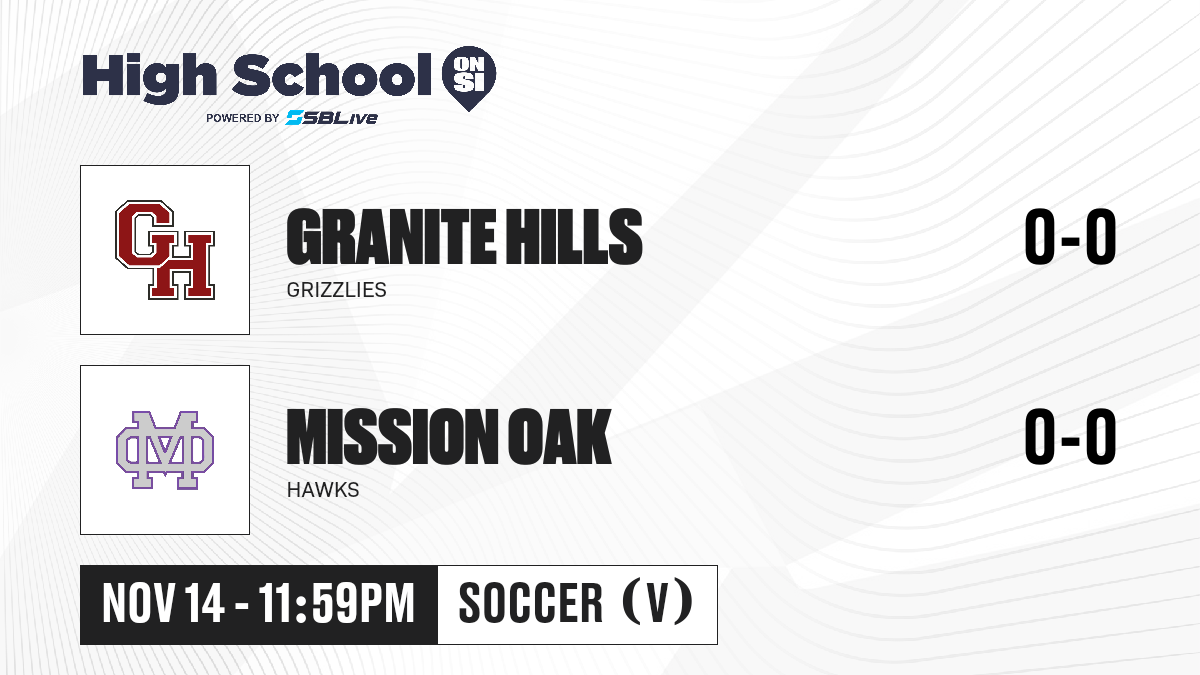 High School ON SI
POWERED BY SBLive

GH

GRANITE HILLS
GRIZZLIES
0-0

MO

MISSION OAK
HAWKS
0-0

NOV 14 - 11:59PM
SOCCER (V)